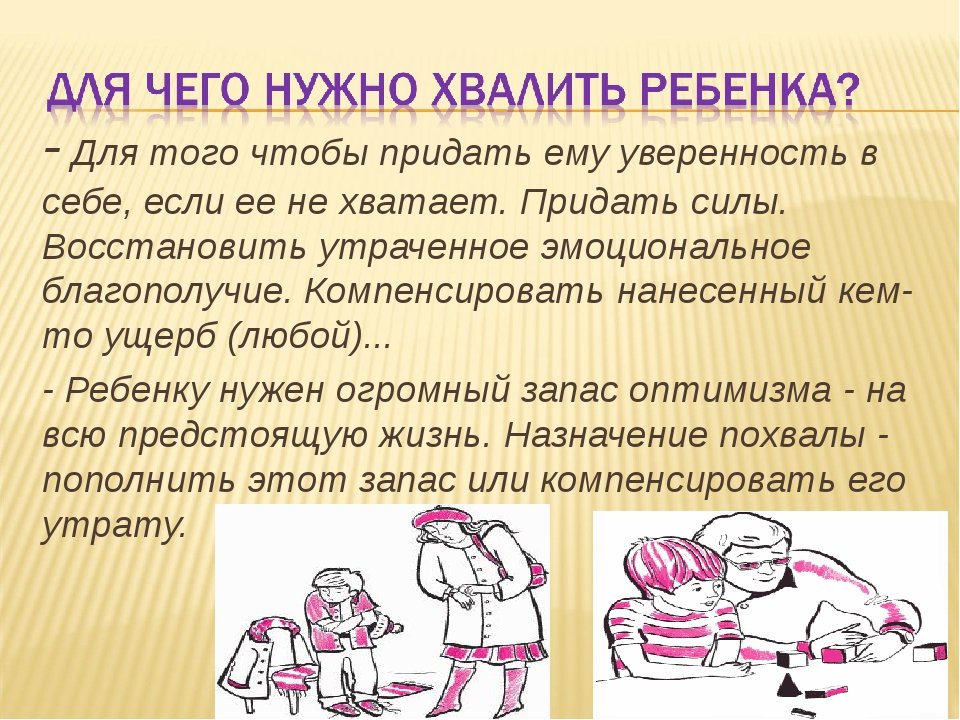 ДЛЯ ЧЕГО НУЖНО ХВАЛИТЬ РЕБЕНКА?

- Для того чтобы придать ему уверенность в себе, если ее не хватает. Придать силы. Восстановить утраченное эмоциональное благополучие. Компенсировать нанесенный кем-то ущерб (любой)...

- Ребенку нужен огромный запас оптимизма - на всю предстоящую жизнь. Назначение похвалы - пополнить этот запас или компенсировать его утрату.